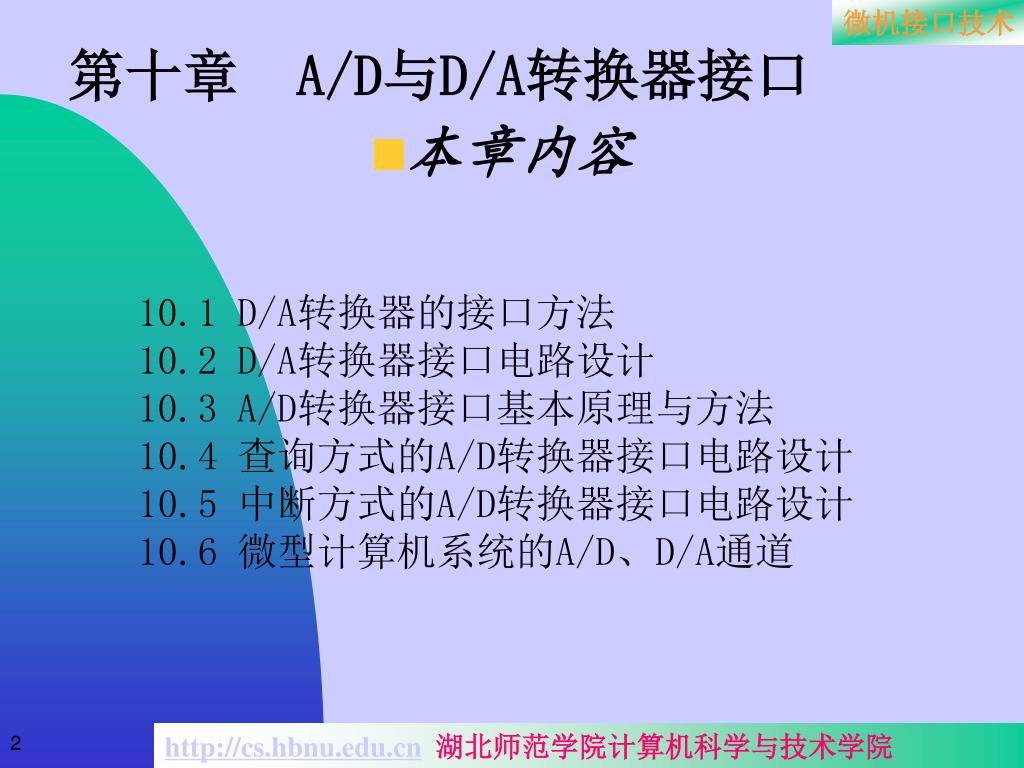 微机接口技术

第十章 A/D与D/A转换器接口

本章内容

10.1 D/A转换器的接口方法
10.2 D/A转换器接口电路设计
10.3 A/D转换器接口基本原理与方法
10.4 查询方式的A/D转换器接口电路设计
10.5 中断方式的A/D转换器接口电路设计
10.6 微型计算机系统的A/D、D/A通道

2

http://cs.hbnu.edu.cn 湖北师范学院计算机科学与技术学院